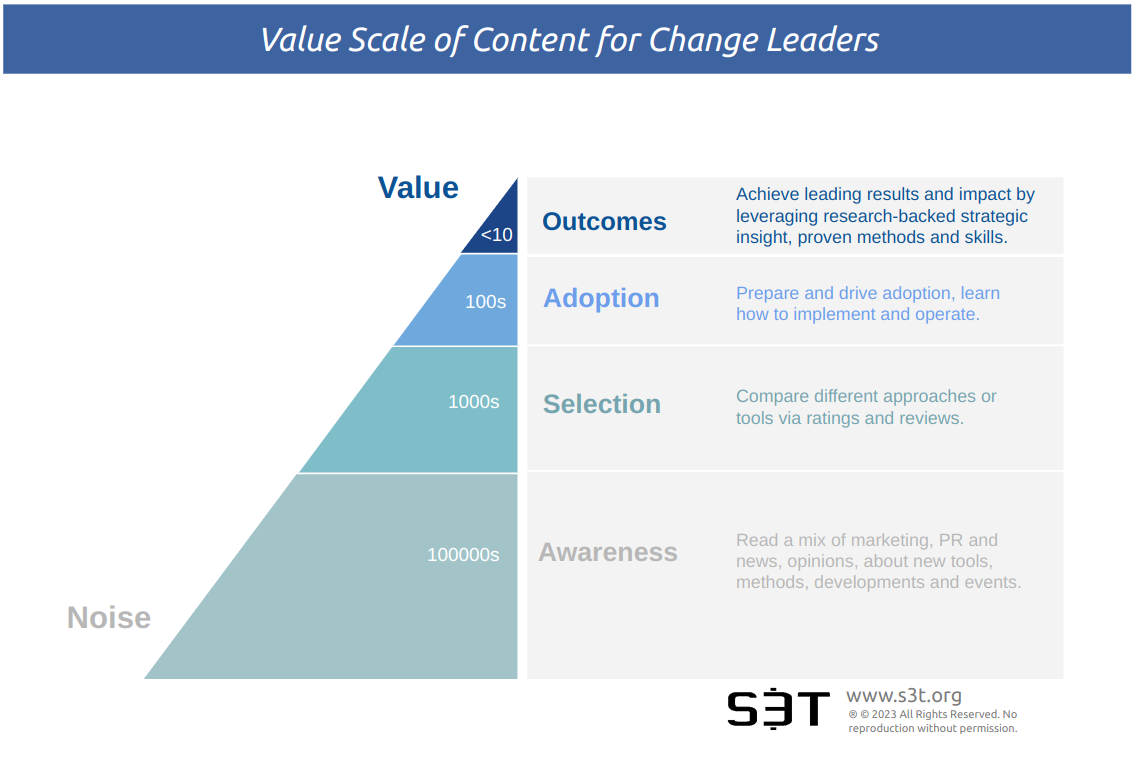 Value Scale of Content for Change Leaders

Value

<10

Outcomes

Achieve leading results and impact by leveraging research-backed strategic insight, proven methods and skills.

100s

Adoption

Prepare and drive adoption, learn how to implement and operate.

1000s

Selection

Compare different approaches or tools via ratings and reviews.

100000s

Awareness

Read a mix of marketing, PR and news, opinions, about new tools, methods, developments and events.

Noise

S3T

www.s3t.org

® © 2023 All Rights Reserved. No reproduction without permission.